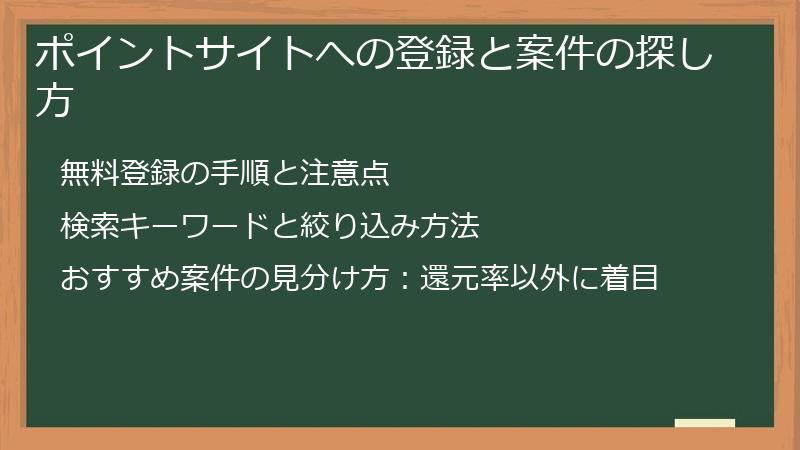 ポイントサイトへの登録と案件の探し方

無料登録の手順と注意点

検索キーワードと絞り込み方法

おすすめ案件の見分け方：還元率以外に着目